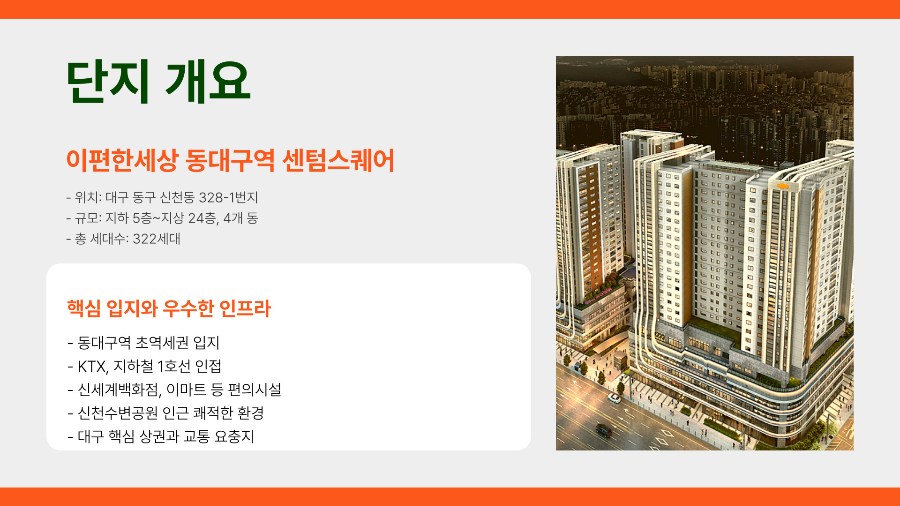 단지 개요

이편한세상 동대구역 센텀스퀘어

- 위치: 대구 동구 신천동 328-1번지
- 규모: 지하 5층~지상 24층, 4개 동
- 총 세대수: 322세대

핵심 입지와 우수한 인프라

- 동대구역 초역세권 입지
- KTX, 지하철 1호선 인접
- 신세계백화점, 이마트 등 편의시설
- 신천수변공원 인근 쾌적한 환경
- 대구 핵심 상권과 교통 요충지